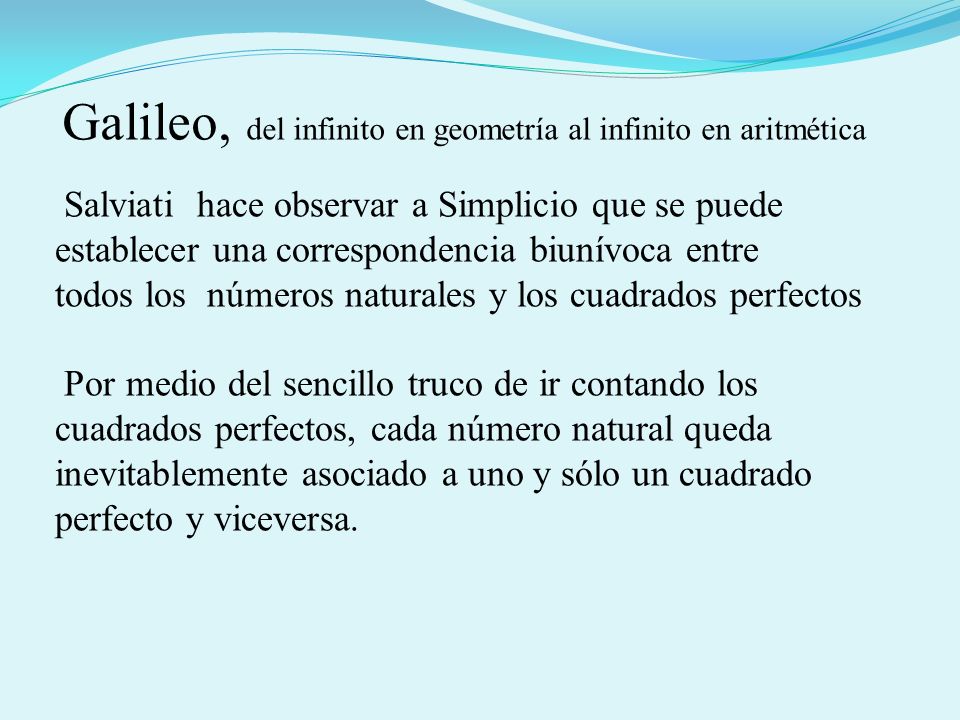 Galileo, del infinito en geometría al infinito en aritmética

Salviati hace observar a Simplicio que se puede establecer una correspondencia biunívoca entre todos los números naturales y los cuadrados perfectos

Por medio del sencillo truco de ir contando los cuadrados perfectos, cada número natural queda inevitablemente asociado a uno y sólo un cuadrado perfecto y viceversa.